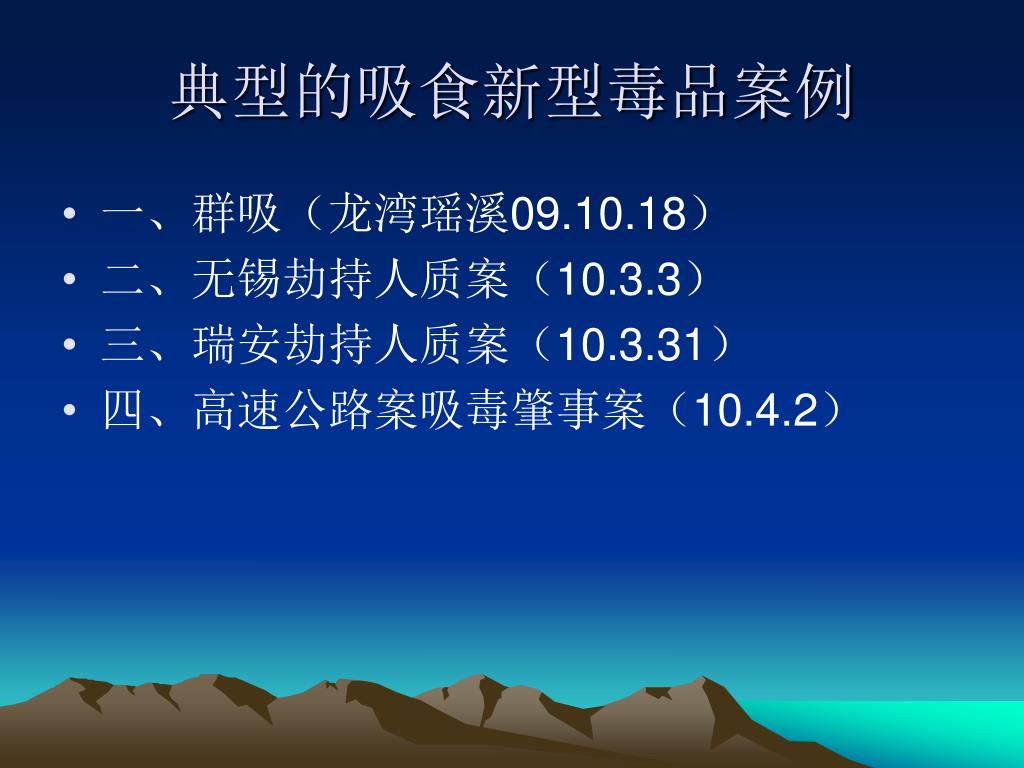 典型的吸食新型毒品案例

• 一、群吸（龙湾瑶溪09.10.18）
• 二、无锡劫持人质案（10.3.3）
• 三、瑞安劫持人质案（10.3.31）
• 四、高速公路案吸毒肇事案（10.4.2）